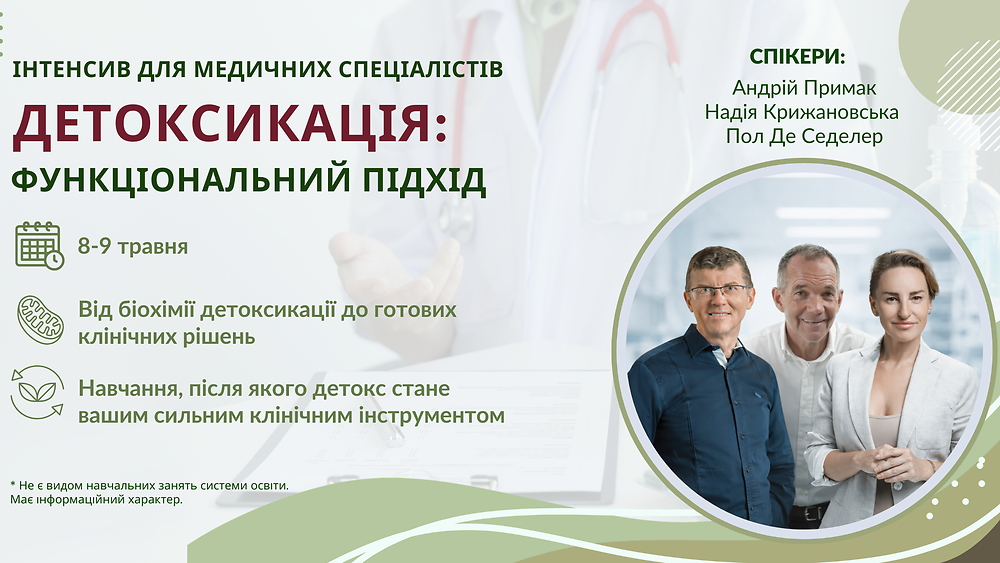 ІНТЕНСИВ ДЛЯ МЕДИЧНИХ СПЕЦІАЛІСТІВ

ДЕТОКСИКАЦІЯ:
ФУНКЦІОНАЛЬНИЙ ПІДХІД

8-9 травня

Від біохімії детоксикації до готових клінічних рішень

Навчання, після якого детокс стане вашим сильним клінічним інструментом

* Не є видом навчальних занять системи освіти. Має інформаційний характер.

СПІКЕРИ:
Андрій Примак
Надія Крижановська
Пол Де Седелер